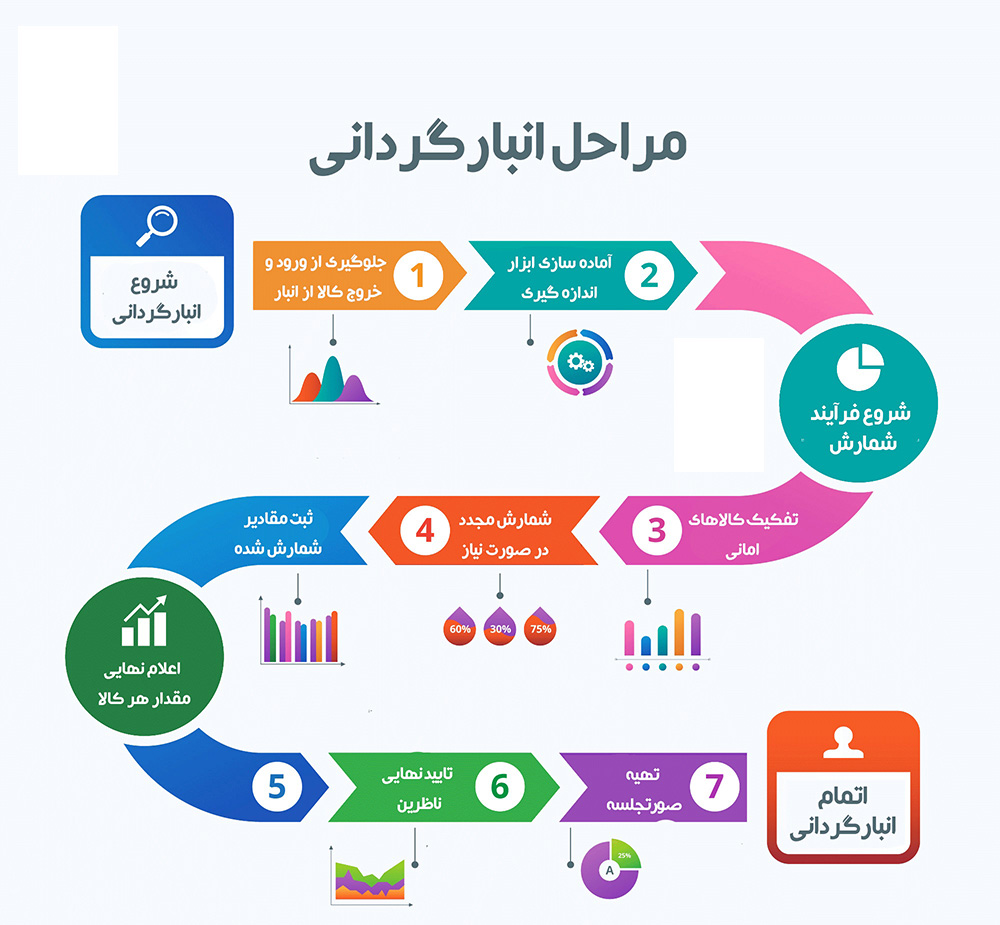 مراحل انبارگردانی

شروع انبارگردانی

1 جلوگیری از ورود و خروج کالا از انبار

2 آماده سازی ابزار اندازه گیری

شروع فرآیند شمارش

3 تفکیک کالاهای امانی

4 شمارش مجدد در صورت نیاز

60% 30% 75%

ثبت مقادیر شمارش شده

اعلام نهایی مقدار هر کالا

5

6 تایید نهایی ناظرین

7 تهیه صورتجلسه

25%

A

اتمام انبارگردانی